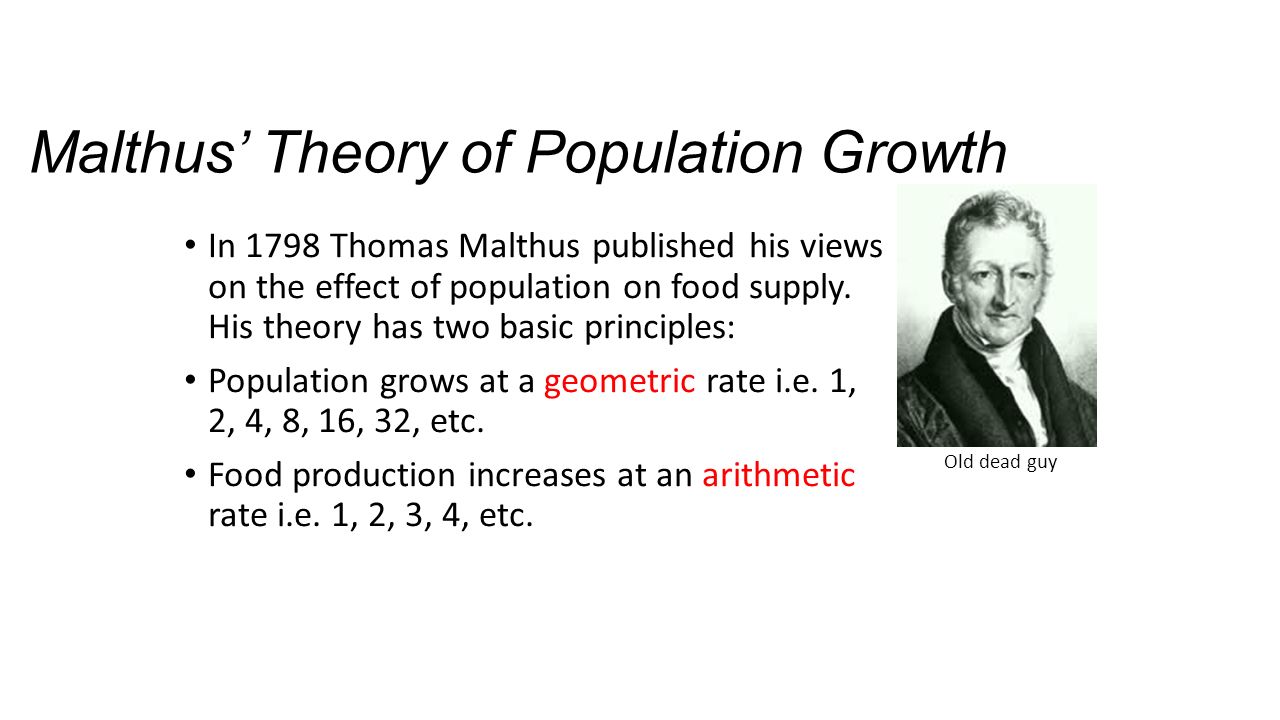 Malthus' Theory of Population Growth

• In 1798 Thomas Malthus published his views on the effect of population on food supply. His theory has two basic principles:

• Population grows at a geometric rate i.e. 1, 2, 4, 8, 16, 32, etc.

• Food production increases at an arithmetic rate i.e. 1, 2, 3, 4, etc.

Old dead guy